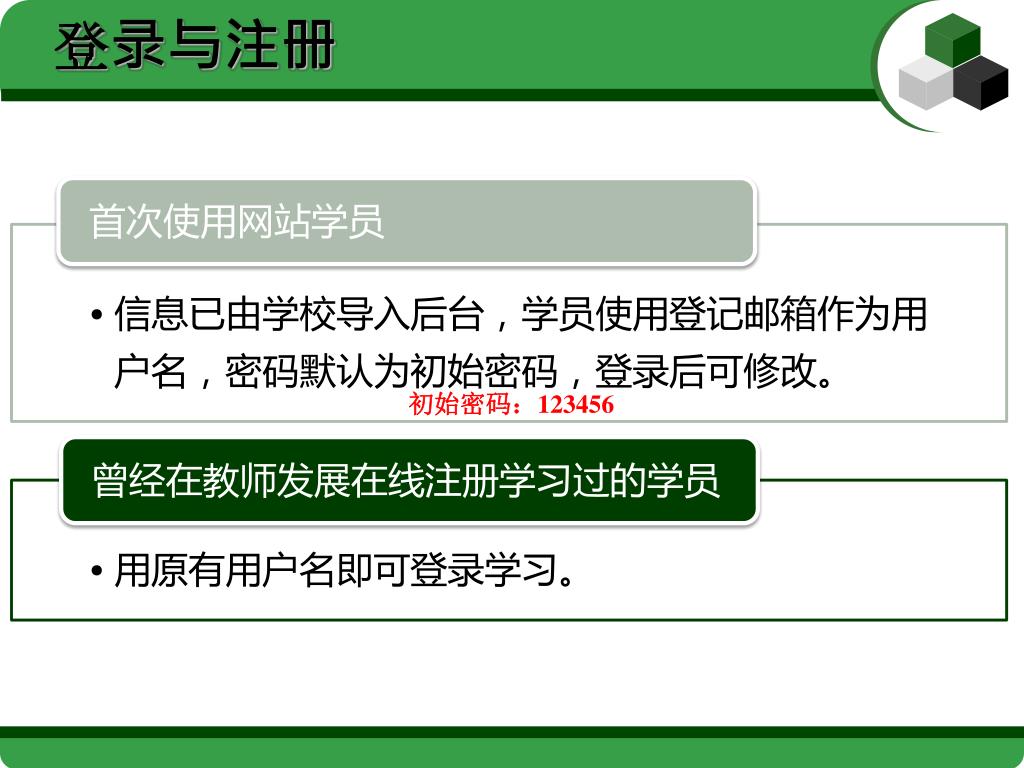 登录与注册

首次使用网站学员

• 信息已由学校导入后台，学员使用登记邮箱作为用户名，密码默认为初始密码，登录后可修改。

初始密码：123456

曾经在教师发展在线注册学习过的学员

• 用原有用户名即可登录学习。